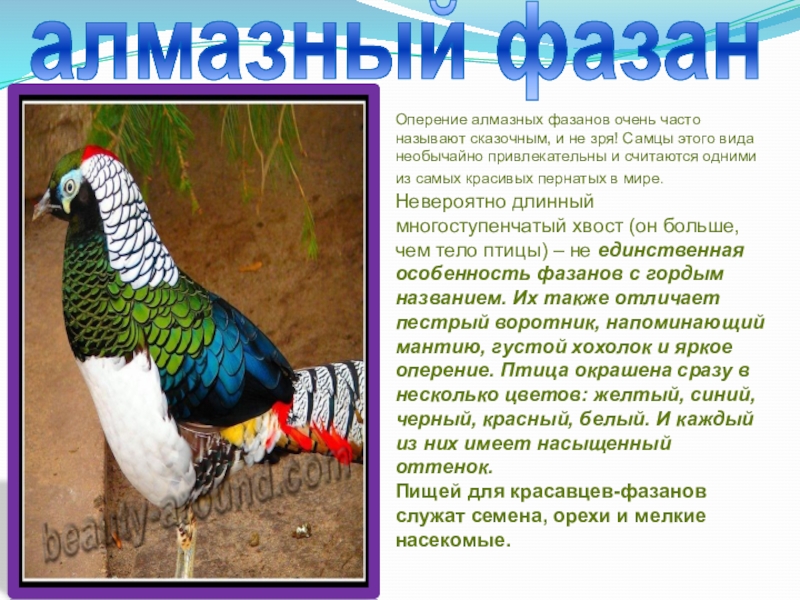 алмазный фазан

Оперение алмазных фазанов очень часто называют сказочным, и не зря! Самцы этого вида необычайно привлекательны и считаются одними из самых красивых пернатых в мире.

Невероятно длинный многоступенчатый хвост (он больше, чем тело птицы) – не единственная особенность фазанов с гордым названием. Их также отличает пестрый воротник, напоминающий мантию, густой хохолок и яркое оперение. Птица окрашена сразу в несколько цветов: желтый, синий, черный, красный, белый. И каждый из них имеет насыщенный оттенок.
Пищей для красавцев-фазанов служат семена, орехи и мелкие насекомые.

beauty-around.com